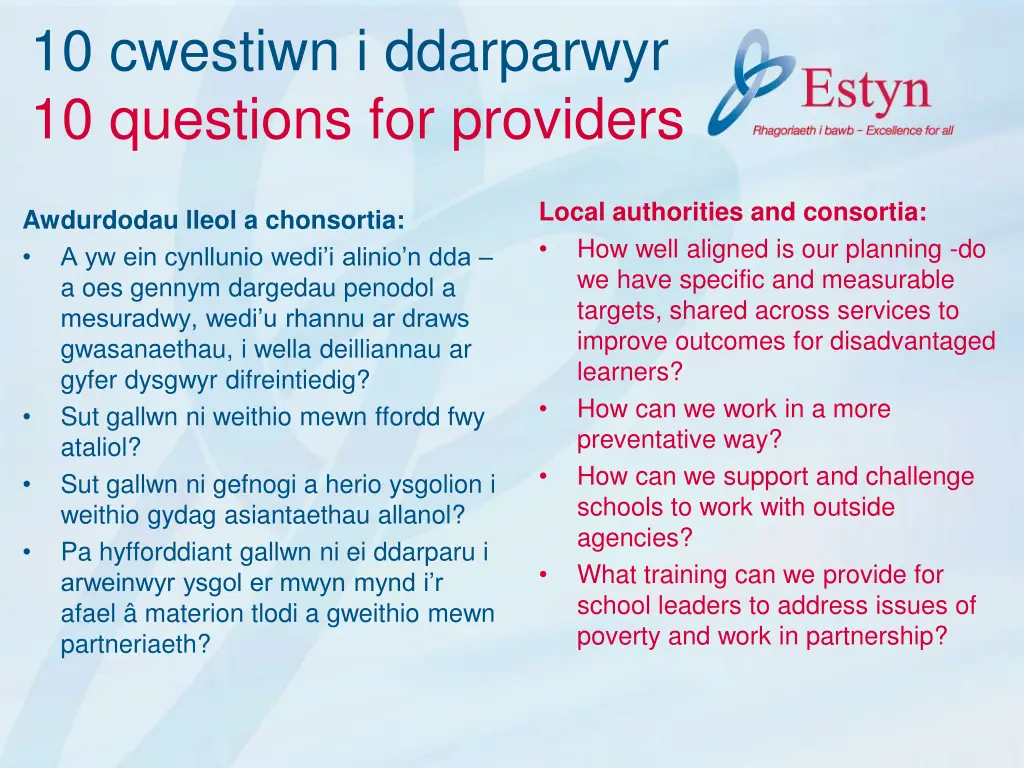 10 cwestiwn i ddarparwyr
10 questions for providers

Estyn
Rhagoriaeth i bawb – Excellence for all

Awdurdodau lleol a chonsortia:
• A yw ein cynllunio wedi'i alinio'n dda – a oes gennym dargedau penodol a mesuradwy, wedi'u rhannu ar draws gwasanaethau, i wella deilliannau ar gyfer dysgwyr difreintiedig?
• Sut gallwn ni weithio mewn ffordd fwy ataliol?
• Sut gallwn ni gefnogi a herio ysgolion i weithio gydag asiantaethau allanol?
• Pa hyfforddiant gallwn ni ei ddarparu i arweinwyr ysgol er mwyn mynd i'r afael â materion tlodi a gweithio mewn partneriaeth?

Local authorities and consortia:
• How well aligned is our planning -do we have specific and measurable targets, shared across services to improve outcomes for disadvantaged learners?
• How can we work in a more preventative way?
• How can we support and challenge schools to work with outside agencies?
• What training can we provide for school leaders to address issues of poverty and work in partnership?